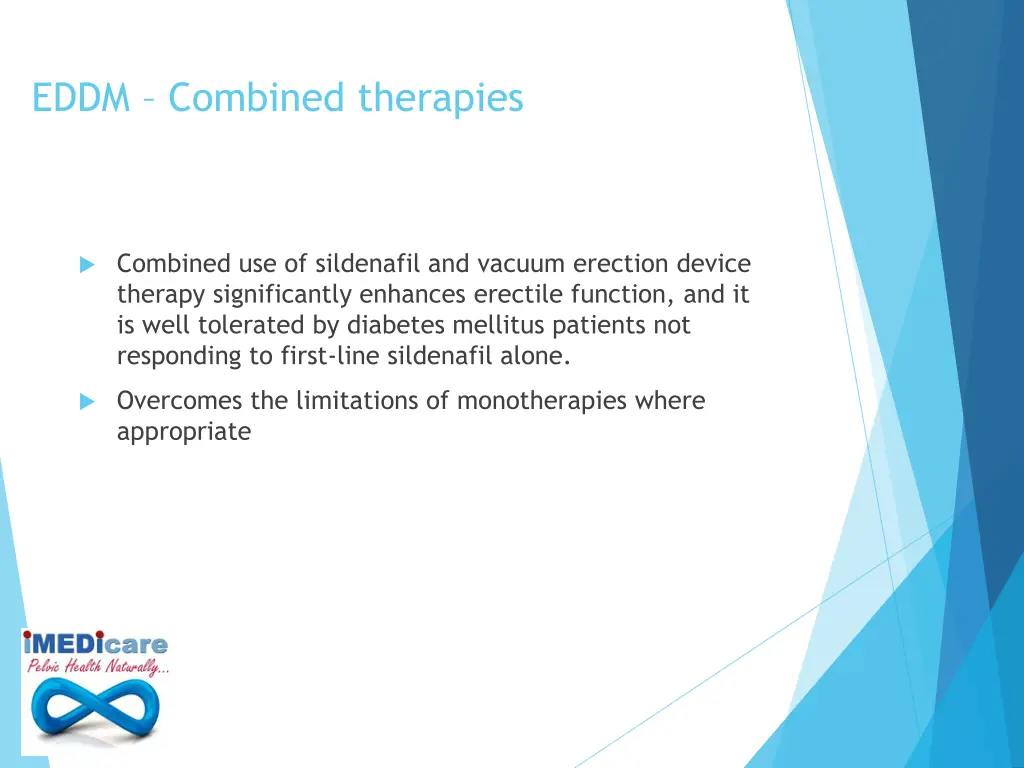 EDDM – Combined therapies

Combined use of sildenafil and vacuum erection device therapy significantly enhances erectile function, and it is well tolerated by diabetes mellitus patients not responding to first-line sildenafil alone.

Overcomes the limitations of monotherapies where appropriate

iMEDicare
Pelvic Health Naturally...